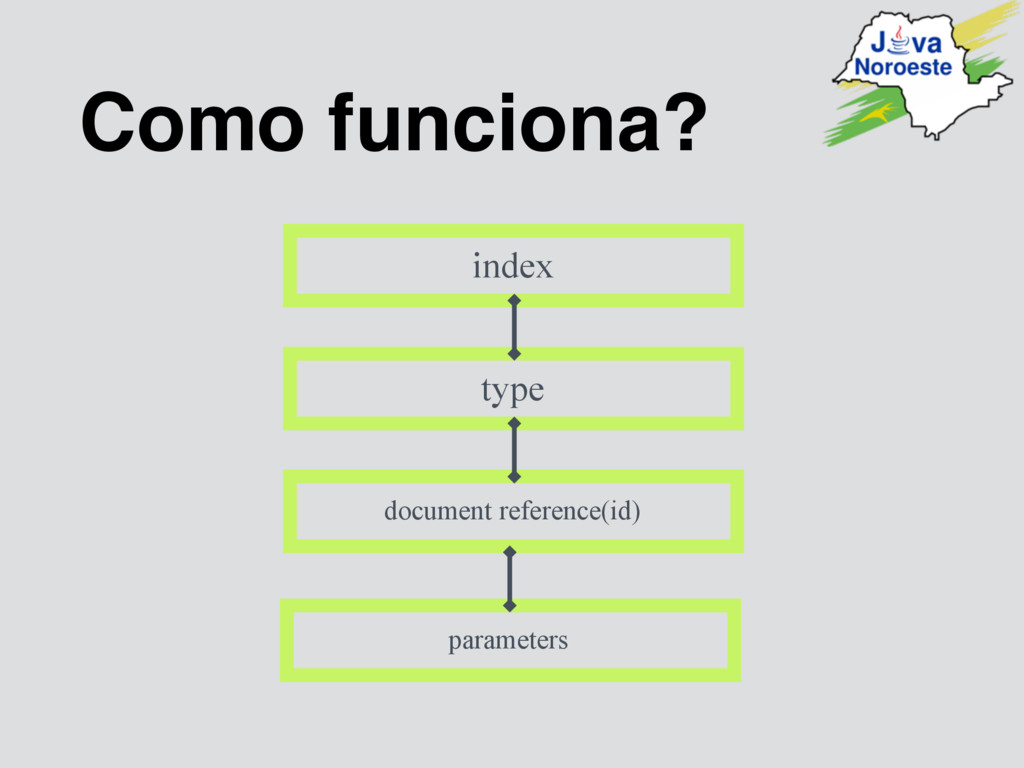 Java Noroeste

Como funciona?

index

type

document reference(id)

parameters